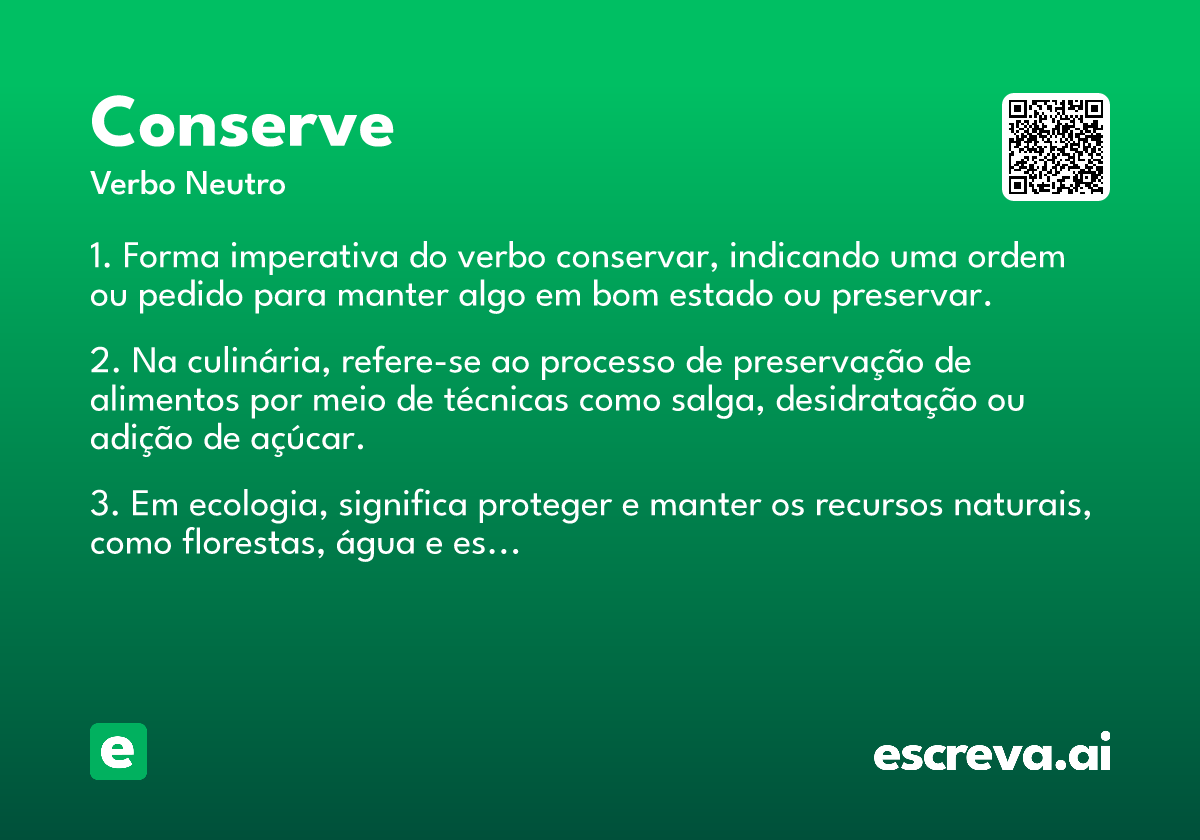 Conserve
Verbo Neutro

1. Forma imperativa do verbo conservar, indicando uma ordem ou pedido para manter algo em bom estado ou preservar.

2. Na culinária, refere-se ao processo de preservação de alimentos por meio de técnicas como salga, desidratação ou adição de açúcar.

3. Em ecologia, significa proteger e manter os recursos naturais, como florestas, água e es...

e

escreva.ai